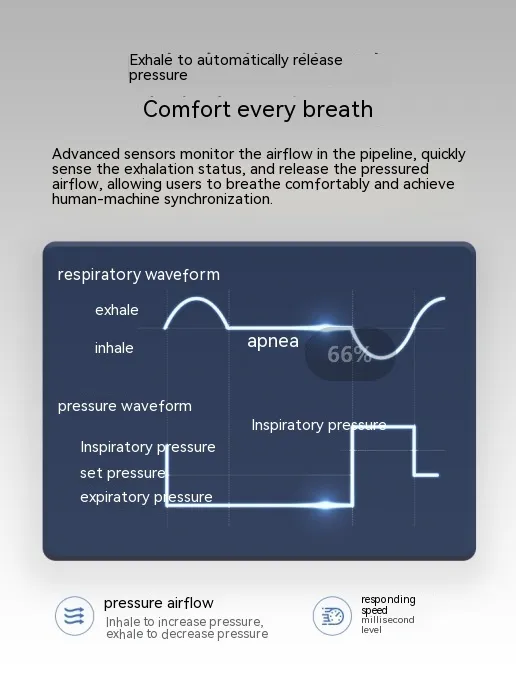 Exhale to automatically release pressure

Comfort every breath

Advanced sensors monitor the airflow in the pipeline, quickly sense the exhalation status, and release the pressured airflow, allowing users to breathe comfortably and achieve human-machine synchronization.

respiratory waveform

exhale

inhale

apnea

66%

pressure waveform

Inspiratory pressure

Inspiratory pressure

set pressure

expiratory pressure

pressure airflow

Inhale to increase pressure, exhale to decrease pressure

responding speed

millisecond level